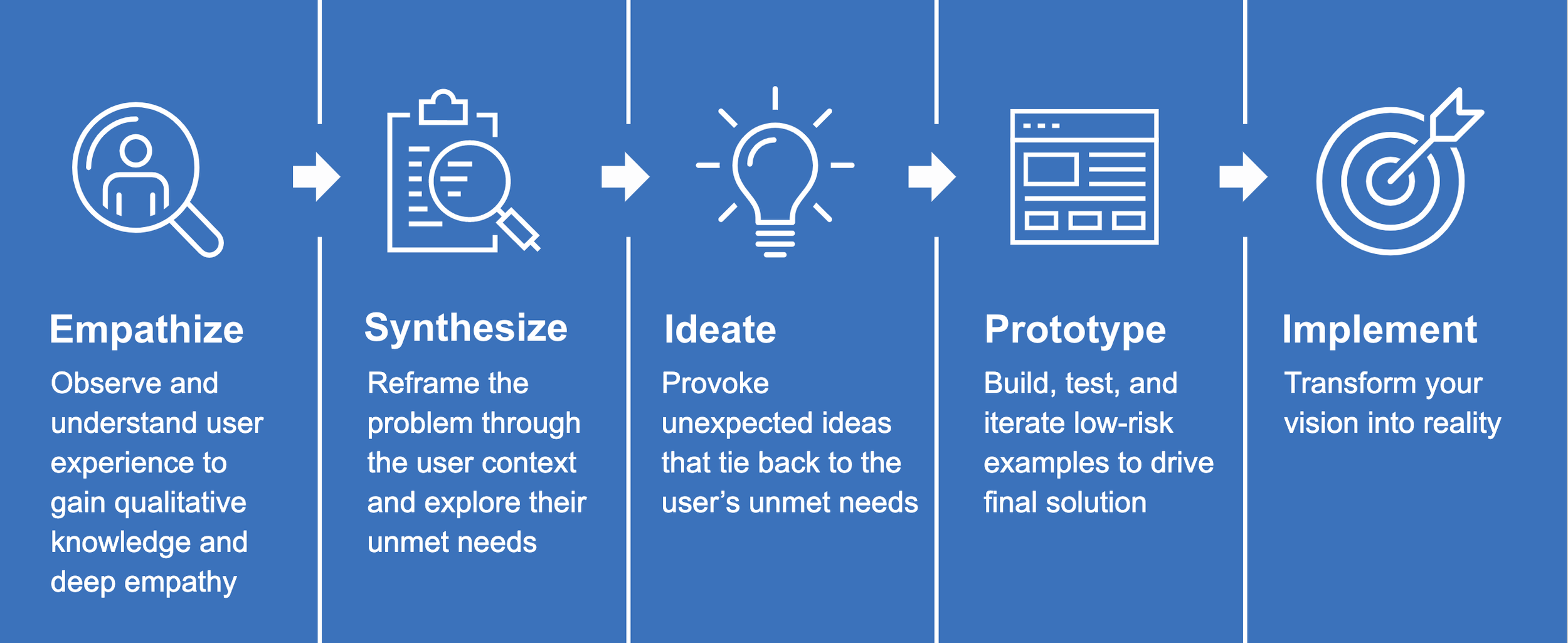 Empathize

Observe and understand user experience to gain qualitative knowledge and deep empathy

Synthesize

Reframe the problem through the user context and explore their unmet needs

Ideate

Provoke unexpected ideas that tie back to the user's unmet needs

Prototype

Build, test, and iterate low-risk examples to drive final solution

Implement

Transform your vision into reality